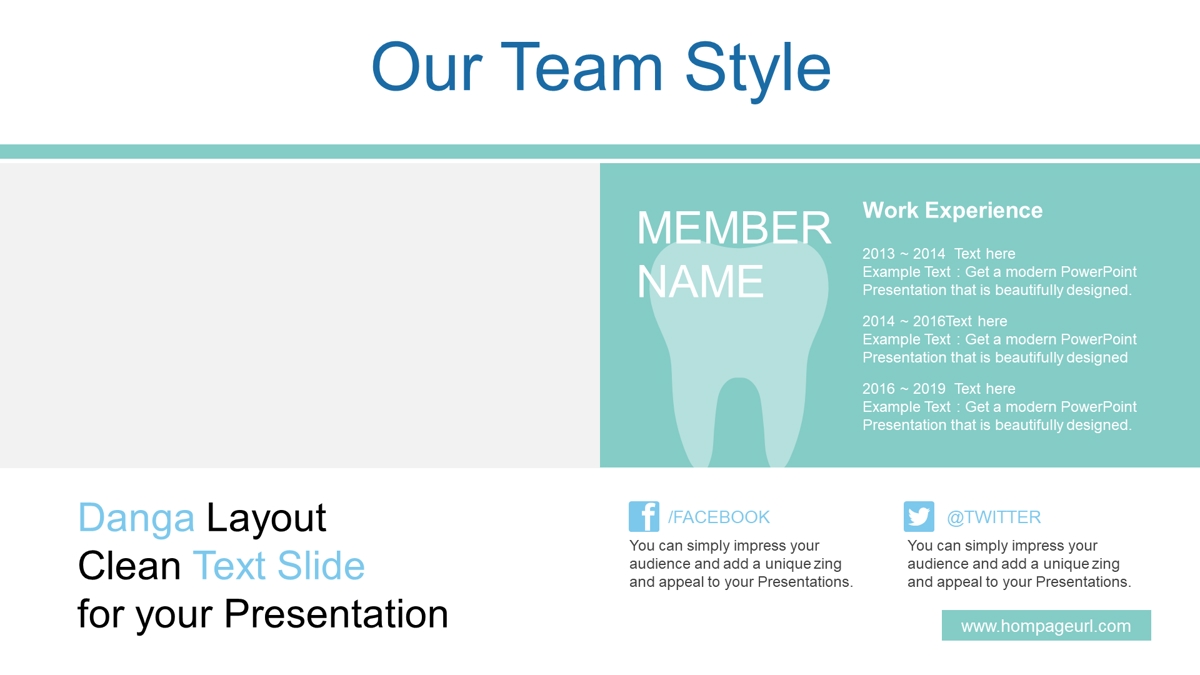 Our Team Style

MEMBER NAME

Work Experience

2013 ~ 2014 Text here
Example Text : Get a modern PowerPoint Presentation that is beautifully designed.

2014 ~ 2016Text here
Example Text : Get a modern PowerPoint Presentation that is beautifully designed

2016 ~ 2019 Text here
Example Text : Get a modern PowerPoint Presentation that is beautifully designed.

Danga Layout
Clean Text Slide
for your Presentation

/FACEBOOK
You can simply impress your audience and add a unique zing and appeal to your Presentations.

@TWITTER
You can simply impress your audience and add a unique zing and appeal to your Presentations.

www.hompageurl.com